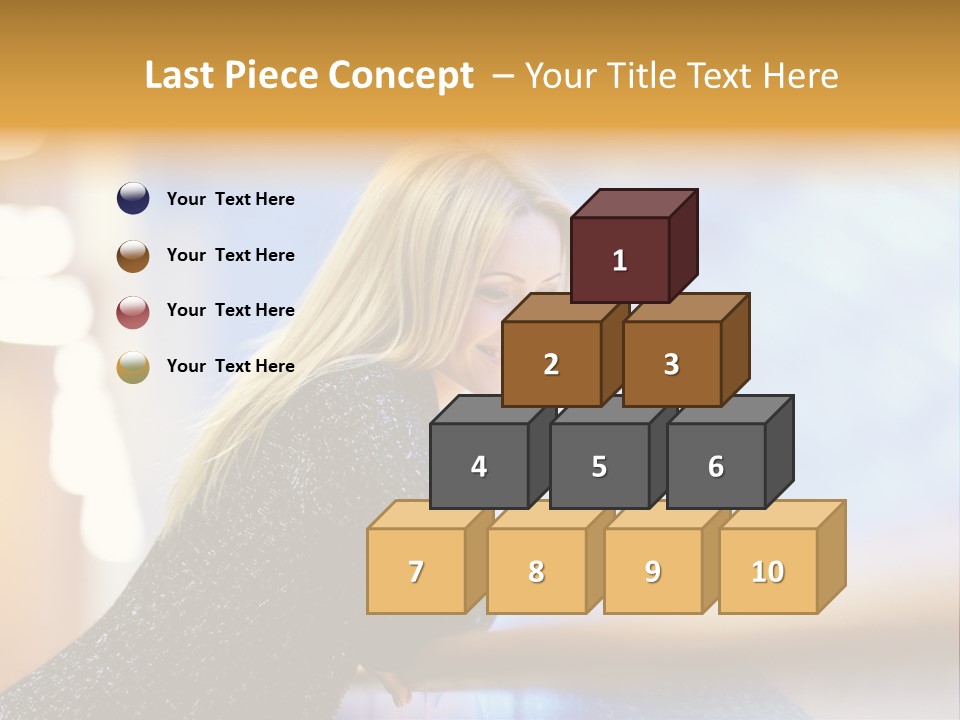 Last Piece Concept – Your Title Text Here

Your Text Here

Your Text Here

Your Text Here

Your Text Here

1

2

3

4

5

6

7

8

9

10